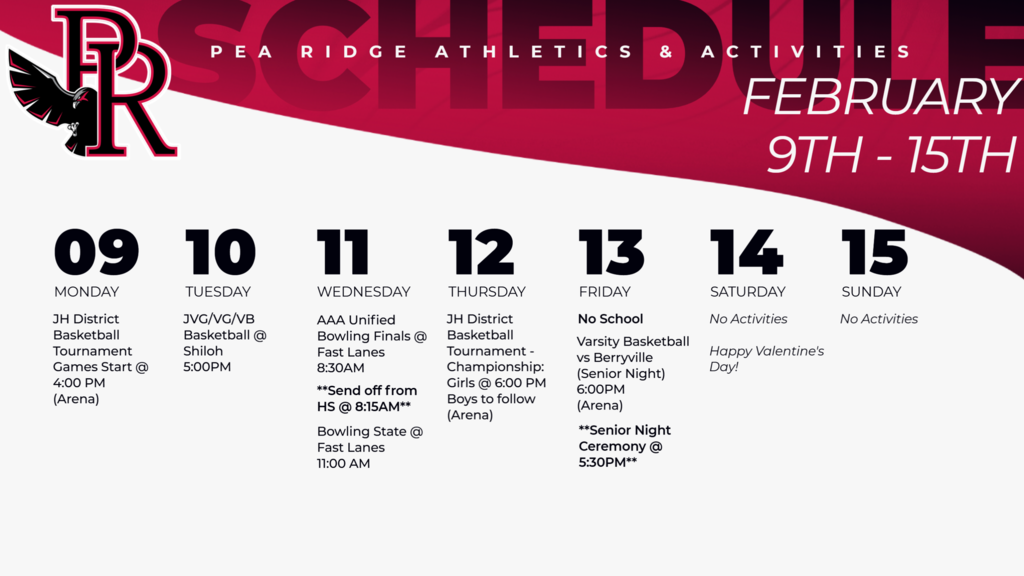 PR

SCHEDULE

PEA RIDGE ATHLETICS & ACTIVITIES

FEBRUARY 9TH - 15TH

09
MONDAY
JH District Basketball Tournament Games Start @ 4:00 PM (Arena)

10
TUESDAY
JVG/VG/VB Basketball @ Shiloh 5:00PM

11
WEDNESDAY
AAA Unified Bowling Finals @ Fast Lanes 8:30AM

**Send off from HS @ 8:15AM**

Bowling State @ Fast Lanes 11:00 AM

12
THURSDAY
JH District Basketball Tournament - Championship: Girls @ 6:00 PM Boys to follow (Arena)

13
FRIDAY
No School

Varsity Basketball vs Berryville (Senior Night) 6:00PM (Arena)

**Senior Night Ceremony @ 5:30PM**

14
SATURDAY
No Activities

Happy Valentine's Day!

15
SUNDAY
No Activities